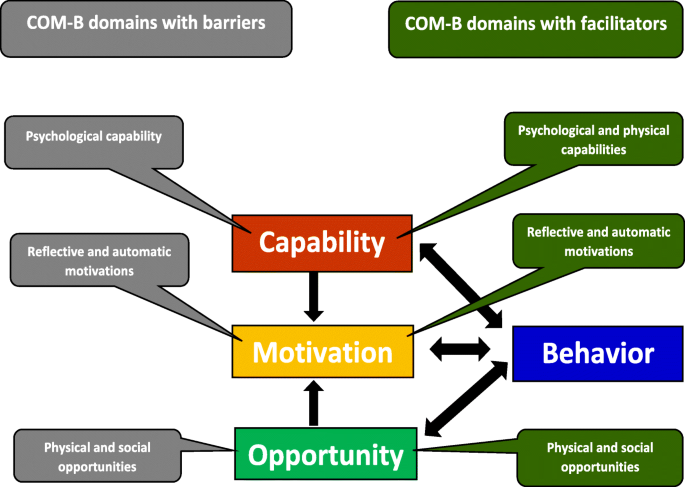 COM-B domains with barriers

COM-B domains with facilitators

Psychological capability

Psychological and physical capabilities

Capability

Reflective and automatic motivations

Reflective and automatic motivations

Motivation

Behavior

Physical and social opportunities

Opportunity

Physical and social opportunities